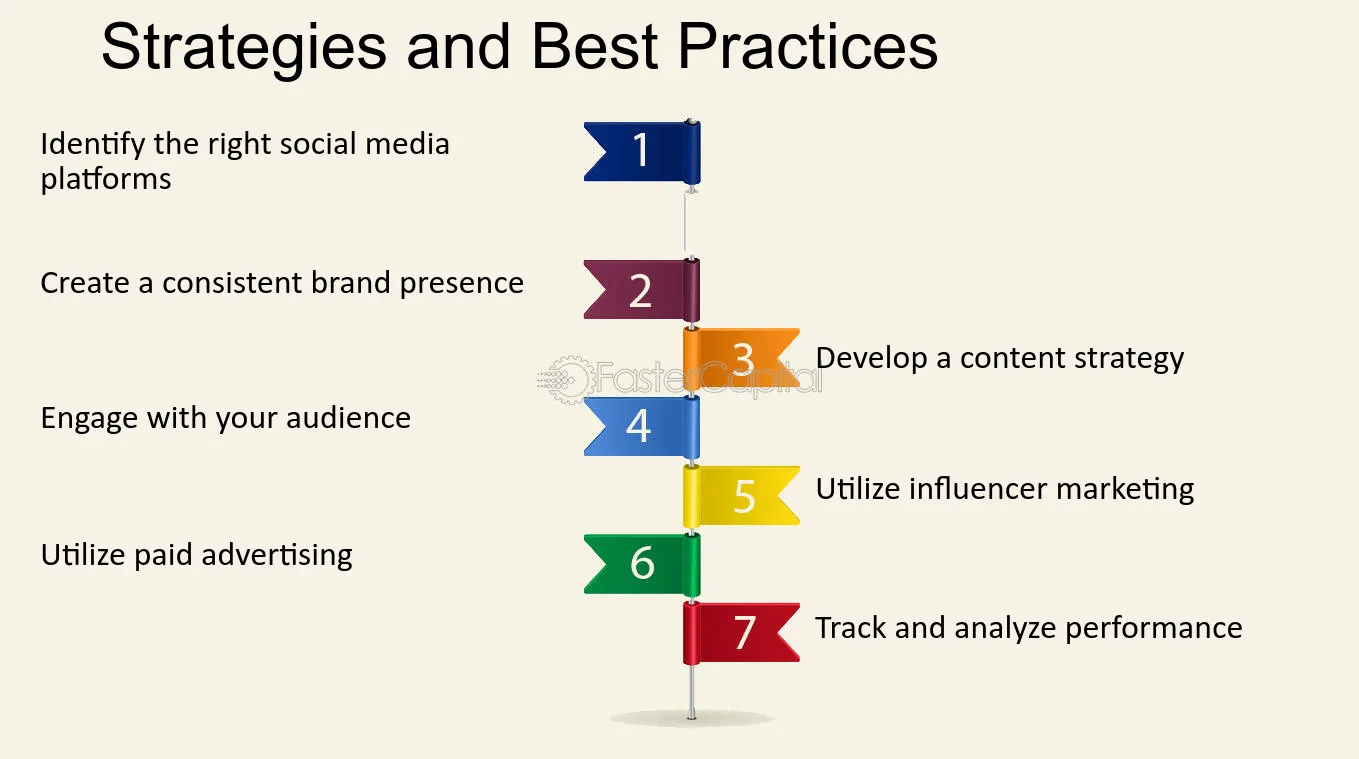 Strategies and Best Practices

Identify the right social media platforms

1

Create a consistent brand presence

2

3

Develop a content strategy

Engage with your audience

4

5

Utilize influencer marketing

Utilize paid advertising

6

7

Track and analyze performance

FasterCapital